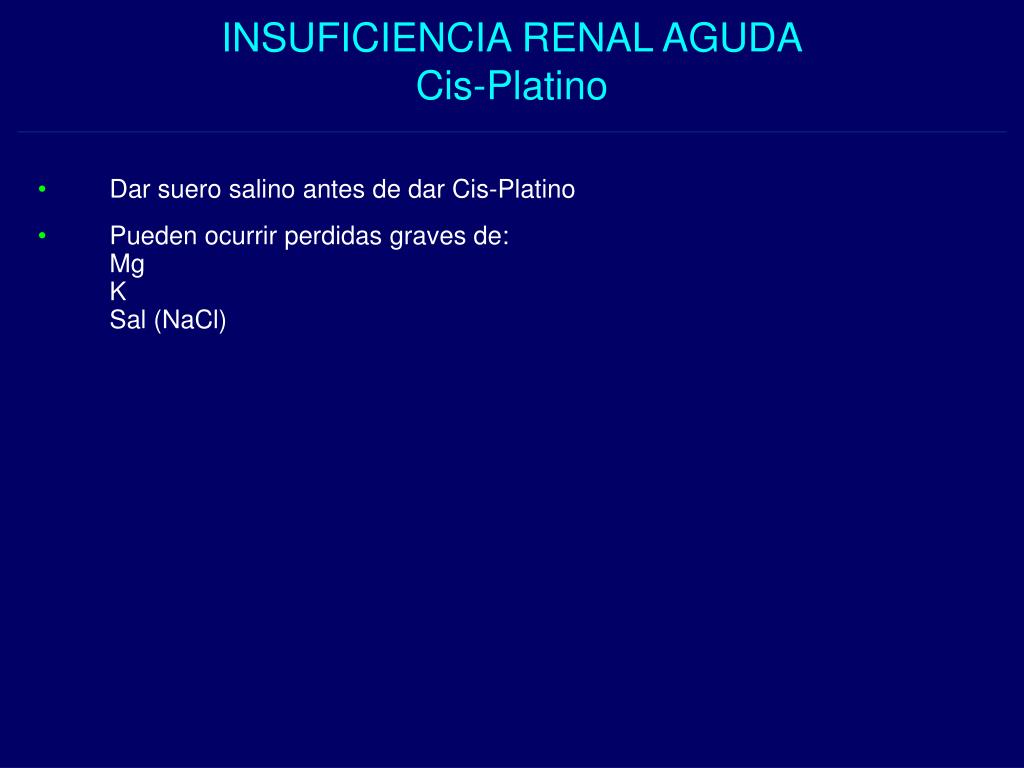 INSUFICIENCIA RENAL AGUDA
Cis-Platino

• Dar suero salino antes de dar Cis-Platino

• Pueden ocurrir perdidas graves de:
Mg
K
Sal (NaCl)